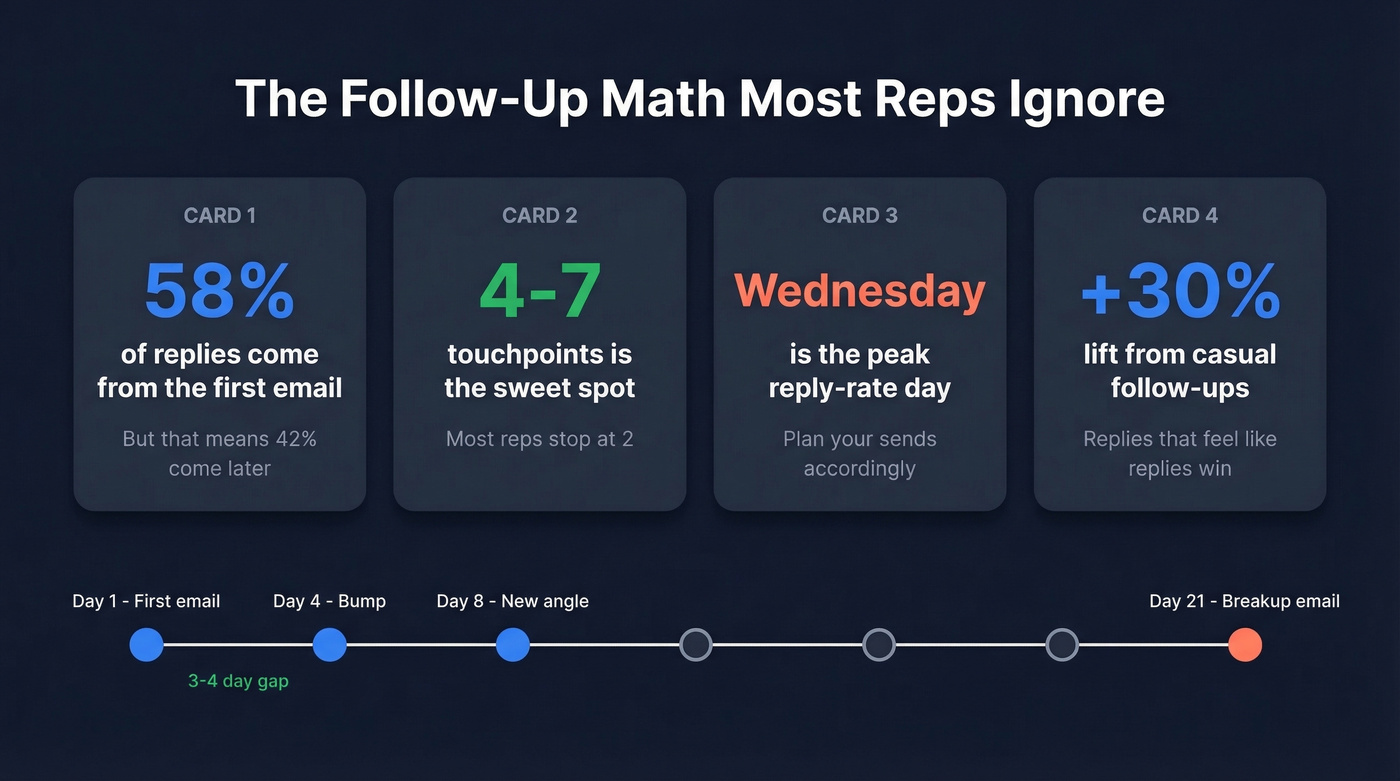 The Follow-Up Math Most Reps Ignore

CARD 1

58%

of replies come from the first email

But that means 42% come later

CARD 2

4-7

touchpoints is the sweet spot

Most reps stop at 2

CARD 3

Wednesday

is the peak reply-rate day

Plan your sends accordingly

CARD 4

+30%

lift from casual follow-ups

Replies that feel like replies win

Day 1 - First email

Day 4 - Bump

Day 8 - New angle

Day 21 - Breakup email

3-4 day gap